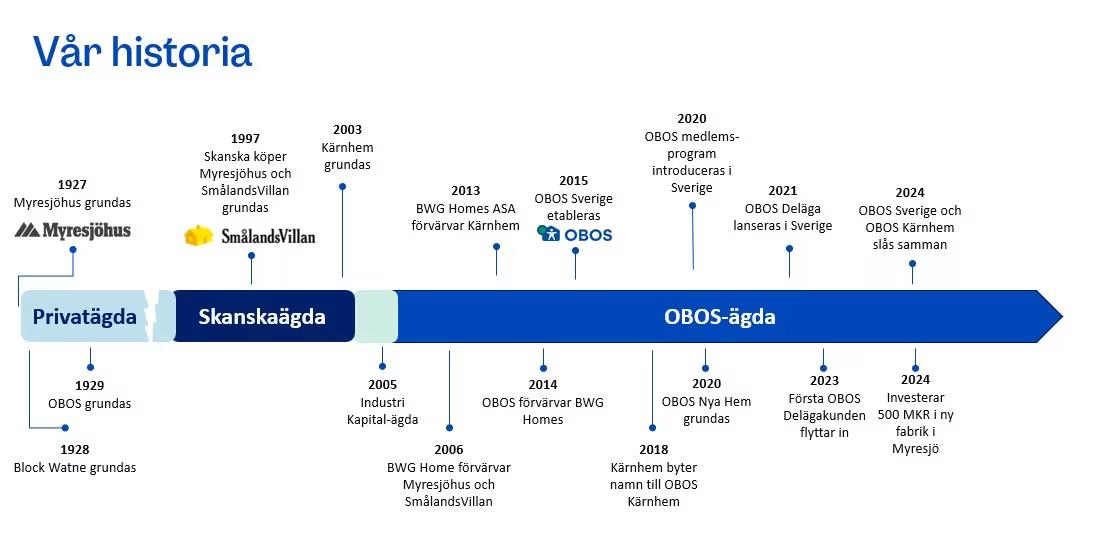 Vår historia

1927
Myresjöhus grundas

Myresjöhus

1997
Skanska köper Myresjöhus och SmålandsVillan grundas

SmålandsVillan

2003
Kärnhem grundas

2013
BWG Homes ASA förvärvar Kärnhem

2015
OBOS Sverige etableras

OBOS

2020
OBOS medlemsprogram introduceras i Sverige

2021
OBOS Deläga lanseras i Sverige

2024
OBOS Sverige och OBOS Kärnhem slås samman

Privatägda

Skanskaägda

OBOS-ägda

1929
OBOS grundas

1928
Block Watne grundas

2005
Industri Kapital-ägda

2006
BWG Home förvärvar Myresjöhus och SmålandsVillan

2014
OBOS förvärvar BWG Homes

2018
Kärnhem byter namn till OBOS Kärnhem

2020
OBOS Nya Hem grundas

2023
Första OBOS Delägakunden flyttar in

2024
Investerar 500 MKR i ny fabrik i Myresjö